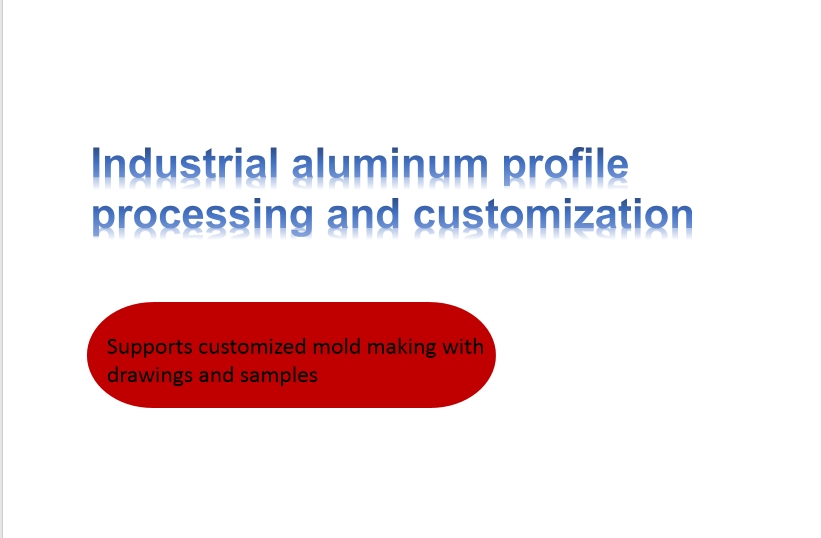 Industrial aluminum profile processing and customization

Supports customized mold making with drawings and samples